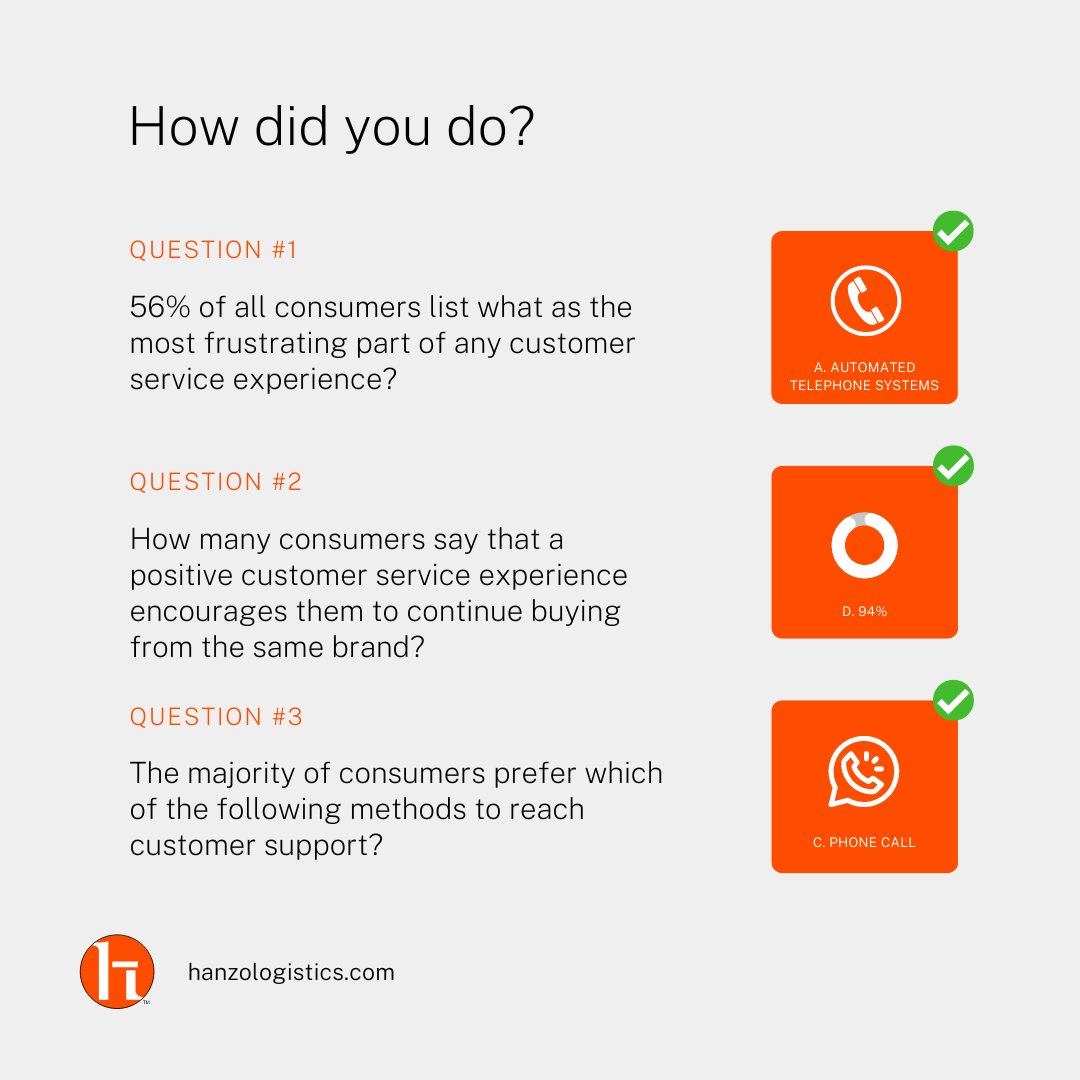 How did you do?

QUESTION #1

56% of all consumers list what as the most frustrating part of any customer service experience?

A. AUTOMATED TELEPHONE SYSTEMS

QUESTION #2

How many consumers say that a positive customer service experience encourages them to continue buying from the same brand?

D. 94%

QUESTION #3

The majority of consumers prefer which of the following methods to reach customer support?

C. PHONE CALL

hanzologistics.com